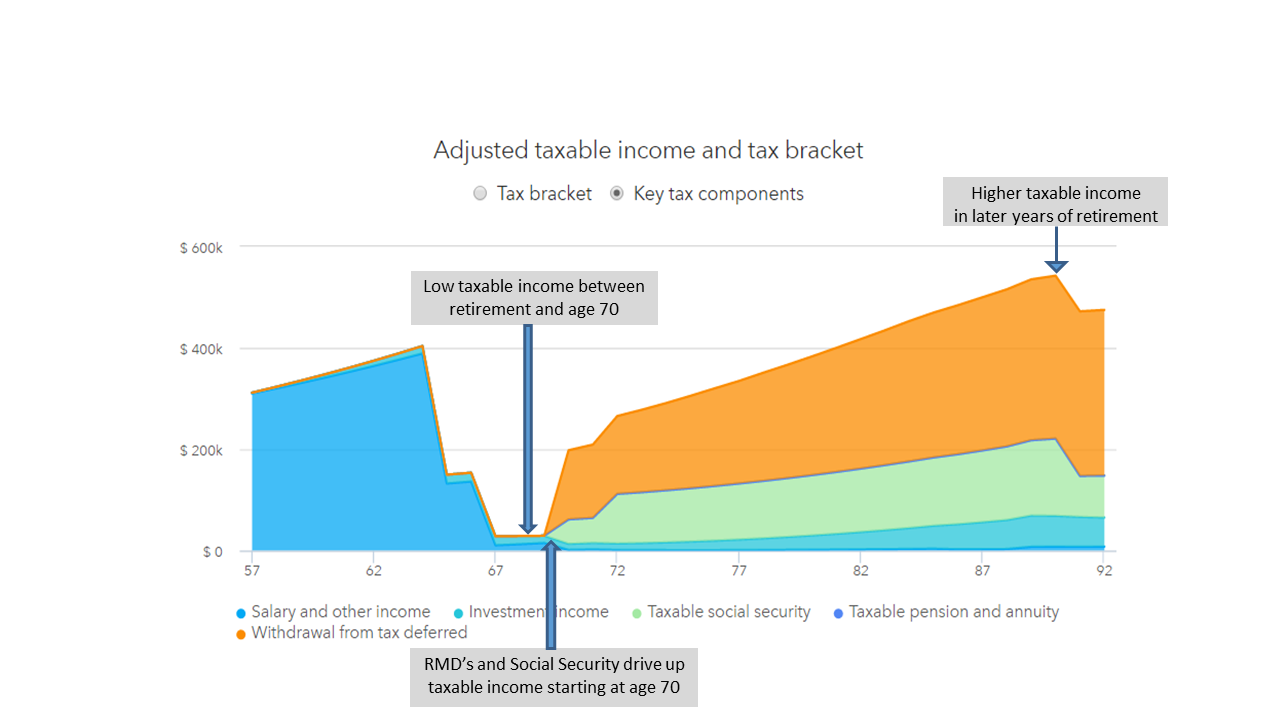 Adjusted taxable income and tax bracket

Tax bracket   Key tax components

Higher taxable income in later years of retirement

Low taxable income between retirement and age 70

$ 600k
$ 400k
$ 200k
$ 0

57 62 67 72 77 82 87 92

Salary and other income   Investment income   Taxable social security   Taxable pension and annuity
Withdrawal from tax deferred

RMD's and Social Security drive up taxable income starting at age 70